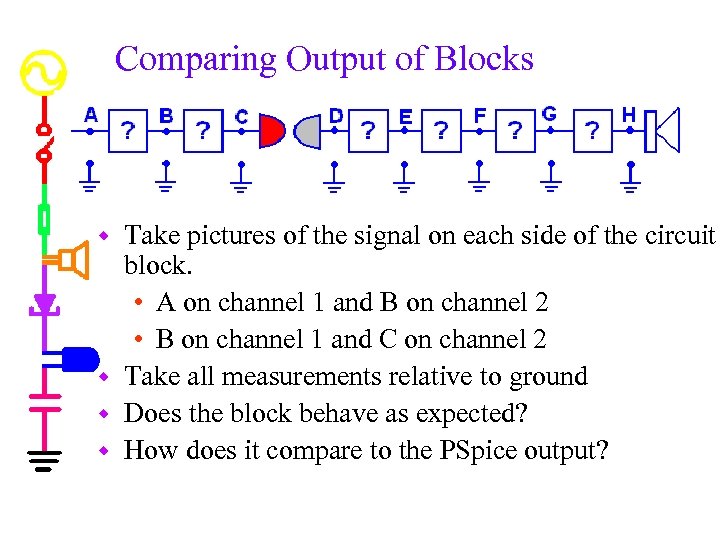 Comparing Output of Blocks

A ? B ? C D ? E ? F ? G ? H

Take pictures of the signal on each side of the circuit block.

A on channel 1 and B on channel 2

B on channel 1 and C on channel 2

Take all measurements relative to ground

Does the block behave as expected?

How does it compare to the PSpice output?